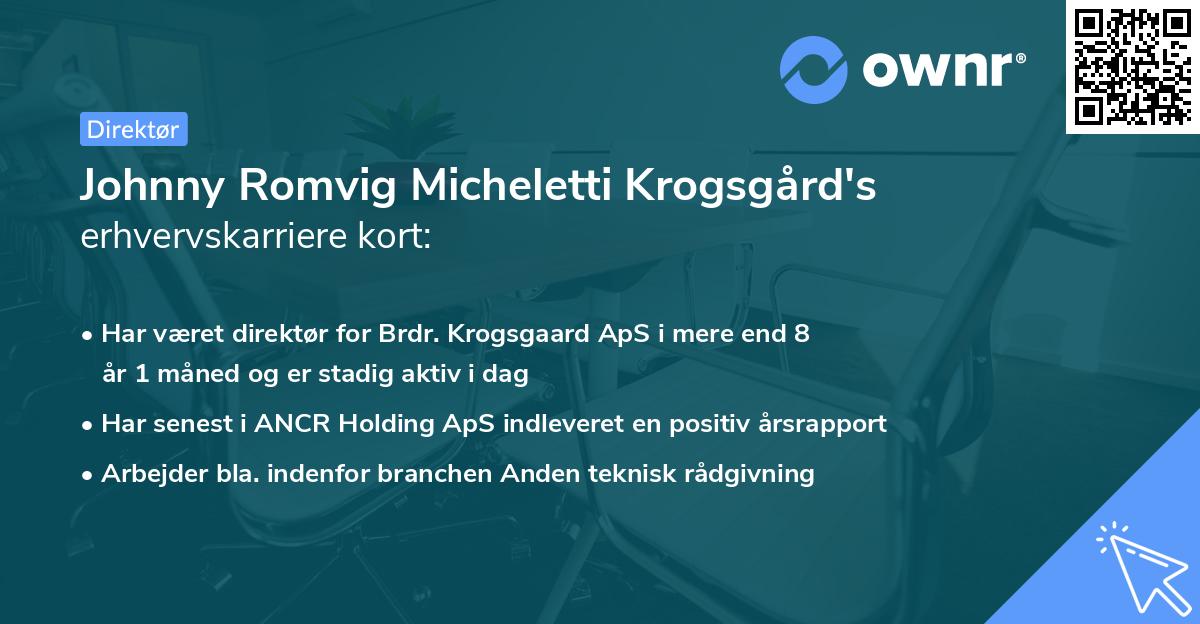 ownr®

Direktør

Johnny Romvig Micheletti Krogsgård's
erhvervskarriere kort:

• Har været direktør for Brdr. Krogsgaard ApS i mere end 8 år 1 måned og er stadig aktiv i dag
• Har senest i ANCR Holding ApS indleveret en positiv årsrapport
• Arbejder bla. indenfor branchen Anden teknisk rådgivning